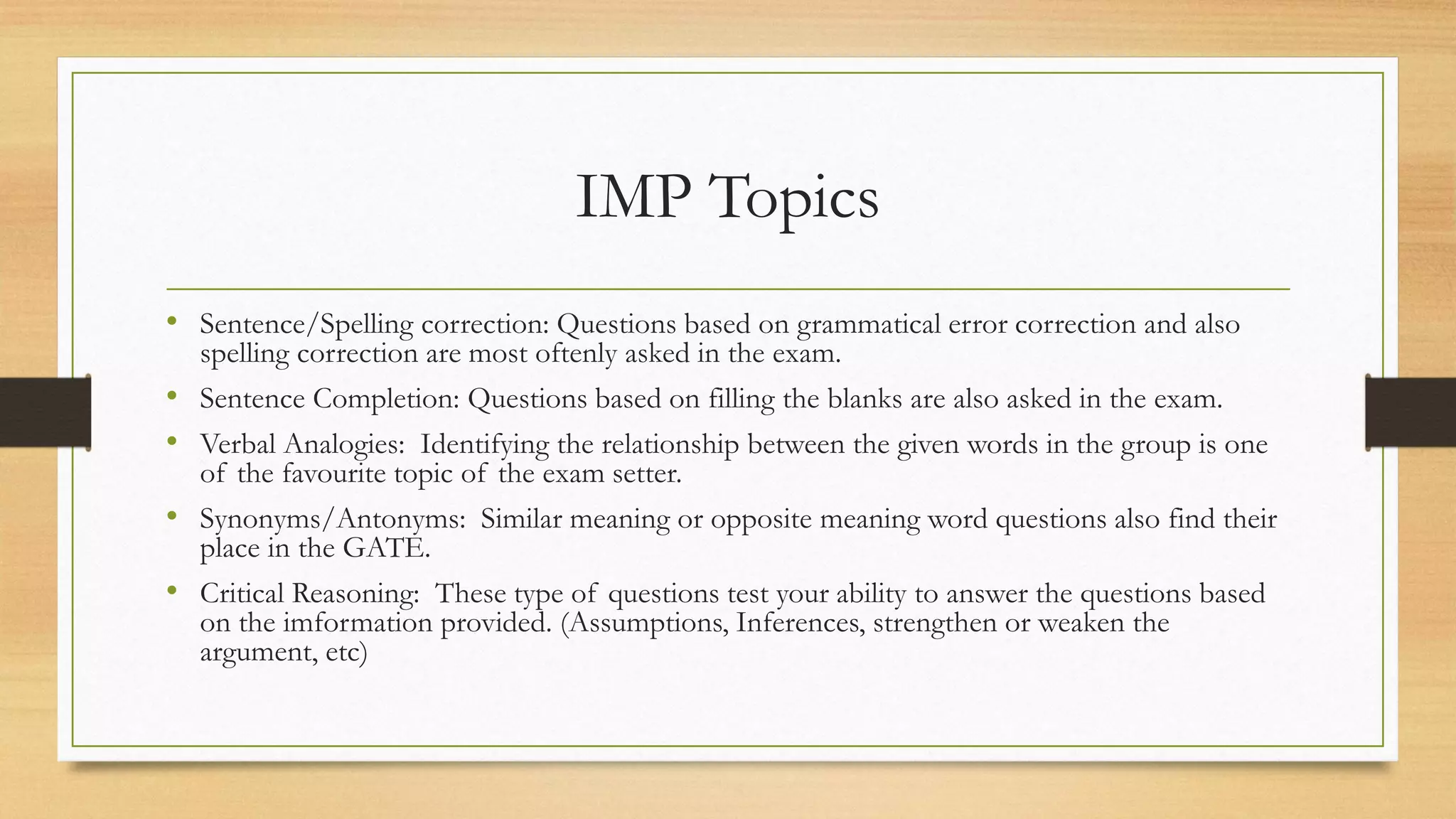 IMP Topics

• Sentence/Spelling correction: Questions based on grammatical error correction and also spelling correction are most oftenly asked in the exam.
• Sentence Completion: Questions based on filling the blanks are also asked in the exam.
• Verbal Analogies: Identifying the relationship between the given words in the group is one of the favourite topic of the exam setter.
• Synonyms/Antonyms: Similar meaning or opposite meaning word questions also find their place in the GATE.
• Critical Reasoning: These type of questions test your ability to answer the questions based on the imformation provided. (Assumptions, Inferences, strengthen or weaken the argument, etc)